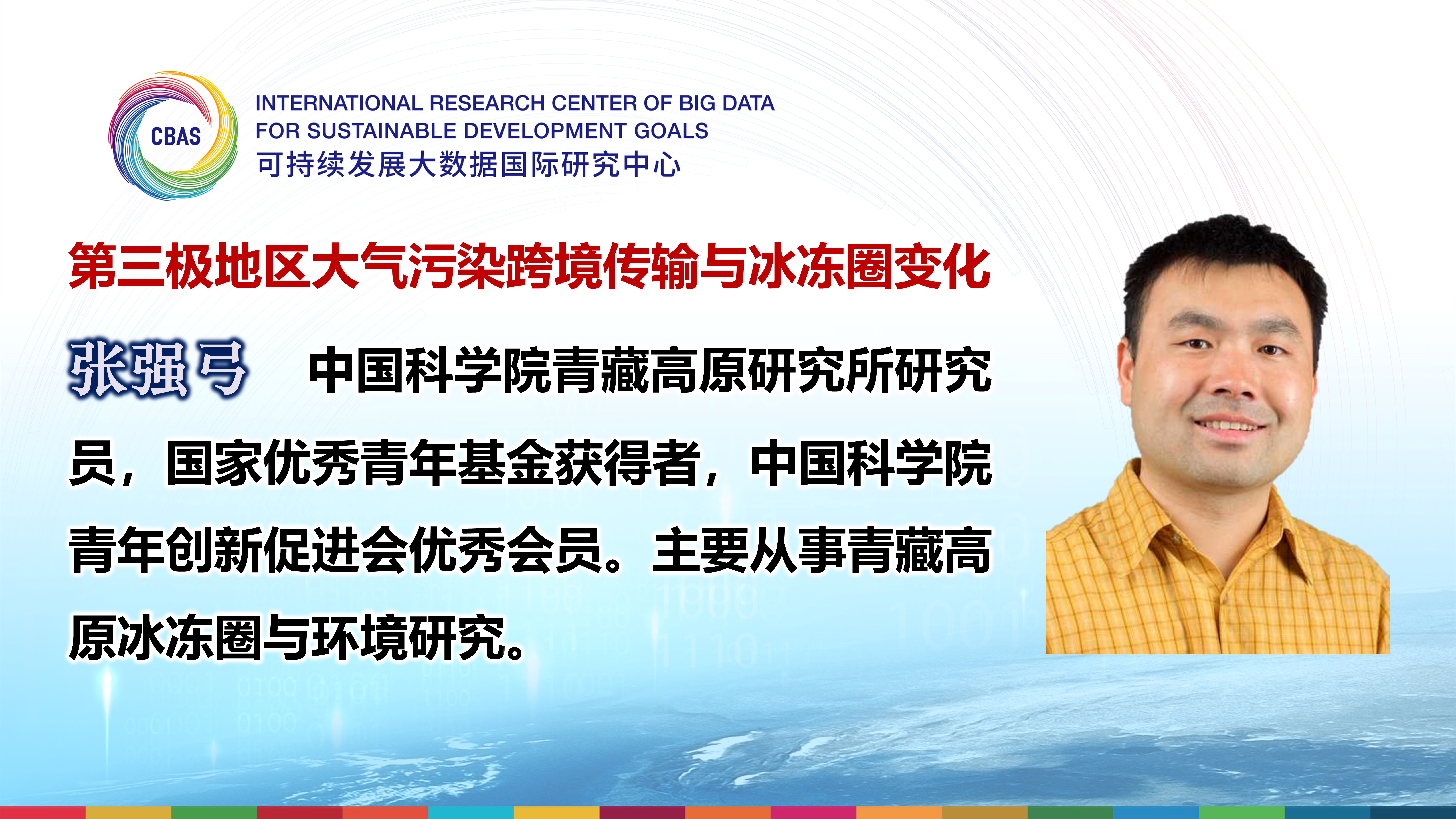 CBAS

INTERNATIONAL RESEARCH CENTER OF BIG DATA FOR SUSTAINABLE DEVELOPMENT GOALS
可持续发展大数据国际研究中心

第三极地区大气污染跨境传输与冰冻圈变化

张强弓　中国科学院青藏高原研究所研究员，国家优秀青年基金获得者，中国科学院青年创新促进会优秀会员。主要从事青藏高原冰冻圈与环境研究。